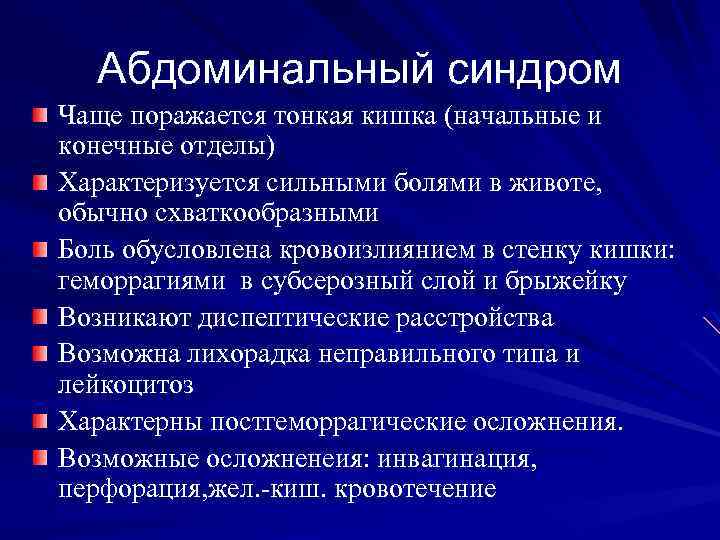 Абдоминальный синдром

Чаще поражается тонкая кишка (начальные и конечные отделы)

Характеризуется сильными болями в животе, обычно схваткообразными

Боль обусловлена кровоизлиянием в стенку кишки: геморрагиями в субсерозный слой и брыжейку

Возникают диспептические расстройства

Возможна лихорадка неправильного типа и лейкоцитоз

Характерны постгеморрагические осложнения.

Возможные осложненеия: инвагинация, перфорация,жел.-киш. кровотечение